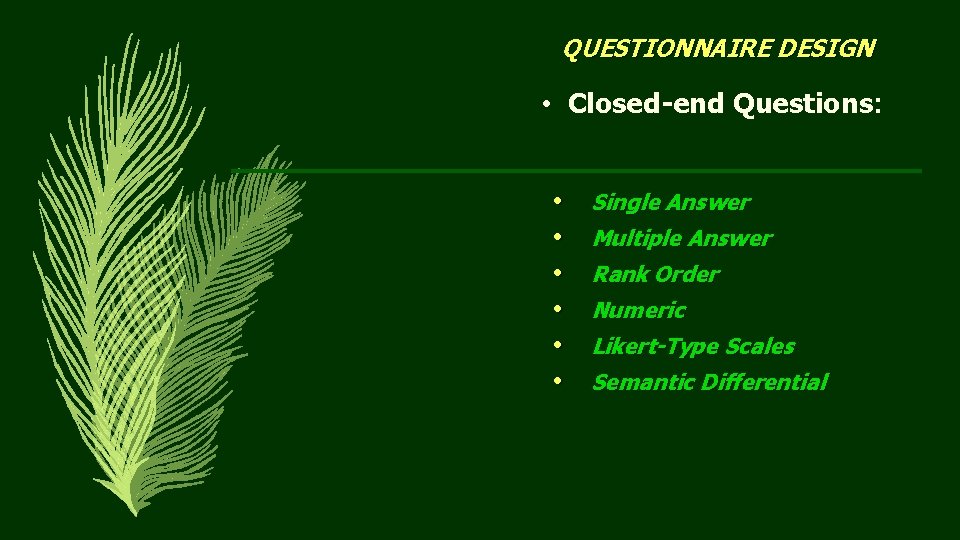 QUESTIONNAIRE DESIGN

• Closed-end Questions:

• Single Answer
• Multiple Answer
• Rank Order
• Numeric
• Likert-Type Scales
• Semantic Differential